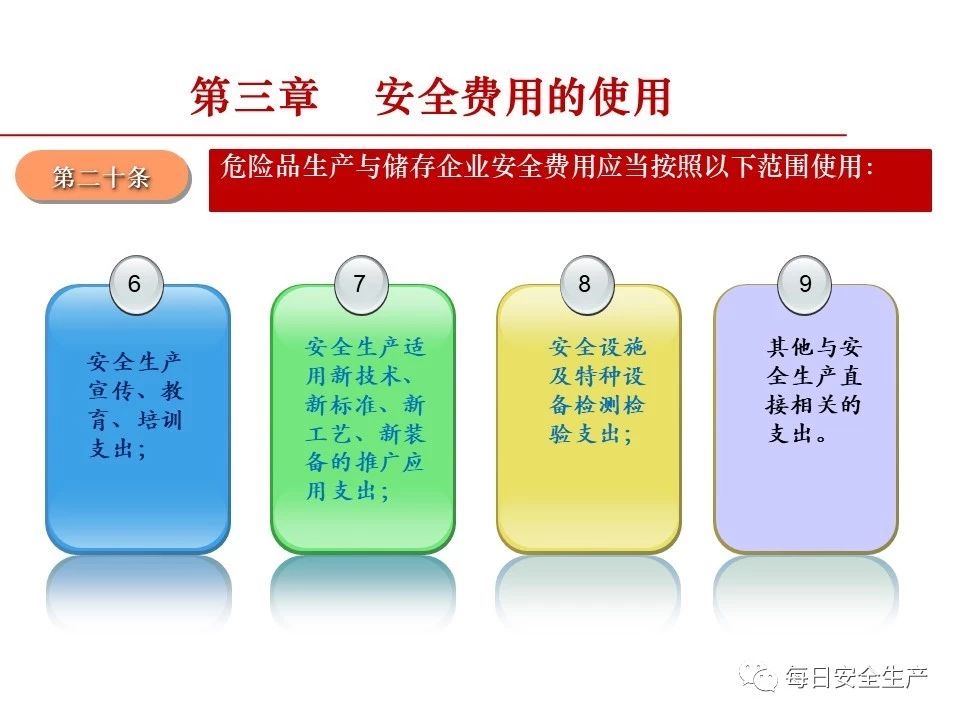 第三章　安全费用的使用

第二十条

危险品生产与储存企业安全费用应当按照以下范围使用：

6

安全生产宣传、教育、培训支出；

7

安全生产适用新技术、新标准、新工艺、新装备的推广应用支出；

8

安全设施及特种设备检测检验支出；

9

其他与安全生产直接相关的支出。

每日安全生产